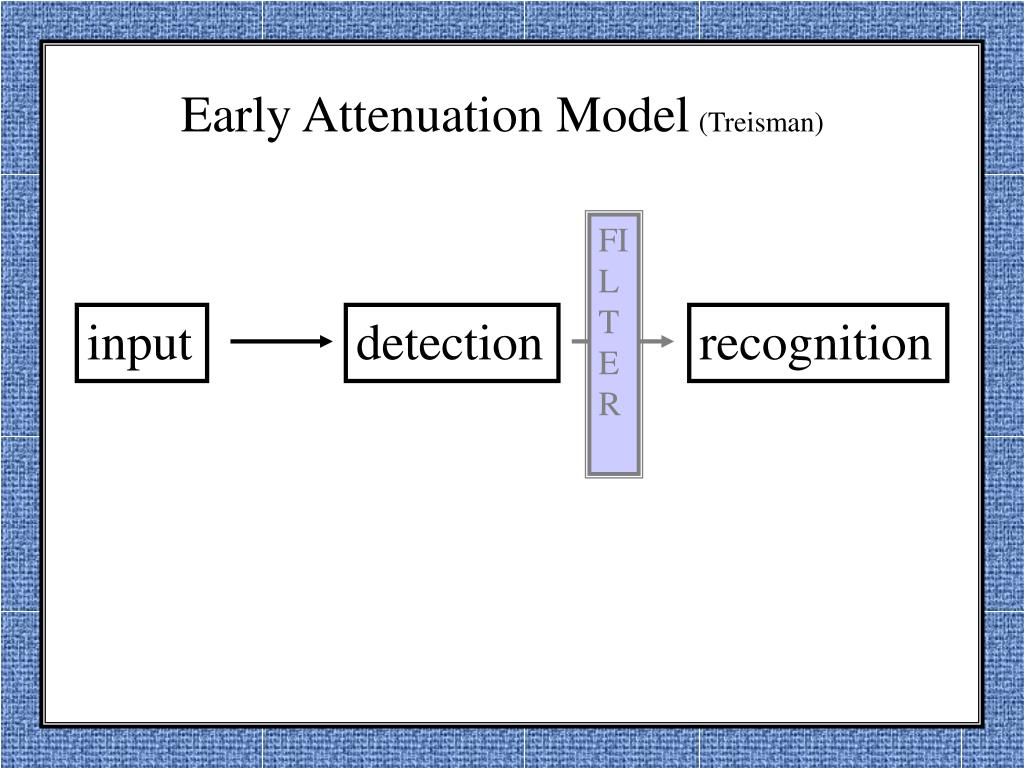 Early Attenuation Model (Treisman)

input

detection

FI
L
T
E
R

recognition